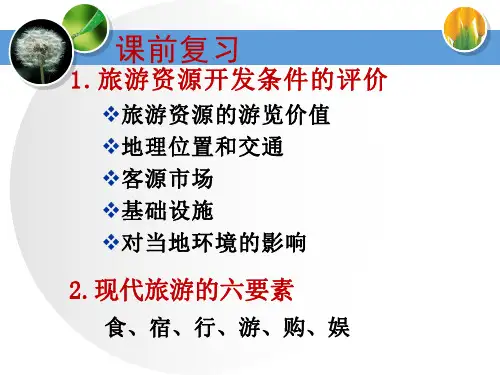 课前复习

1. 旅游资源开发条件的评价

❖旅游资源的游览价值
❖地理位置和交通
❖客源市场
❖基础设施
❖对当地环境的影响

2. 现代旅游的六要素

食、宿、行、游、购、娱